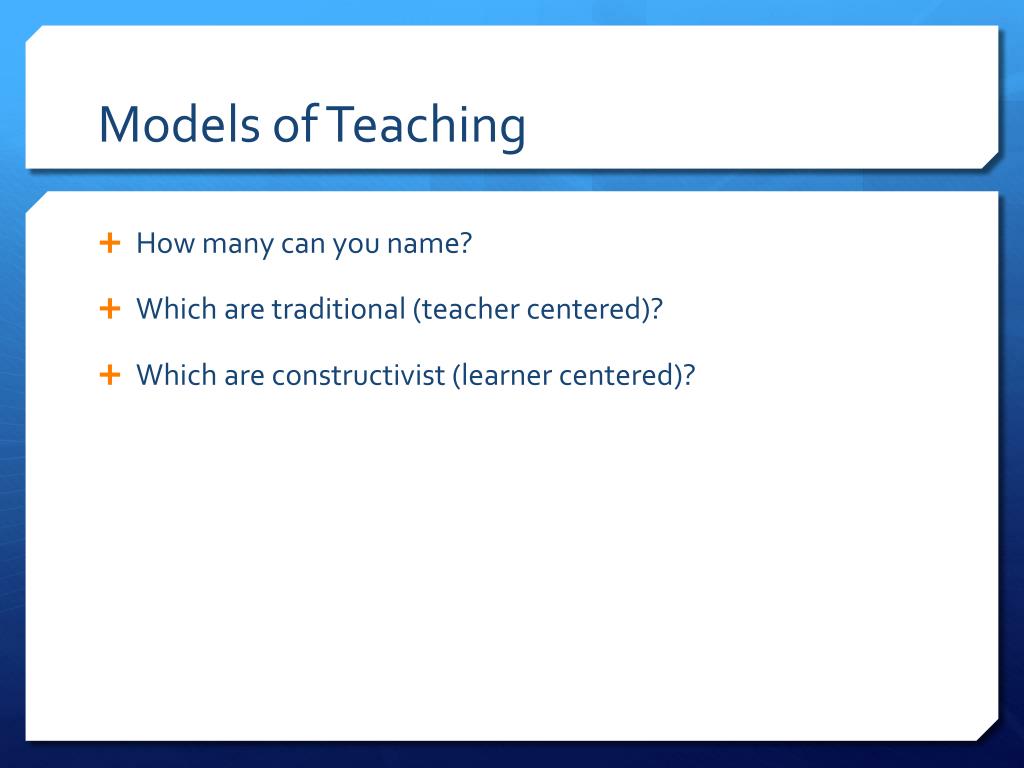 Models of Teaching

+ How many can you name?

+ Which are traditional (teacher centered)?

+ Which are constructivist (learner centered)?